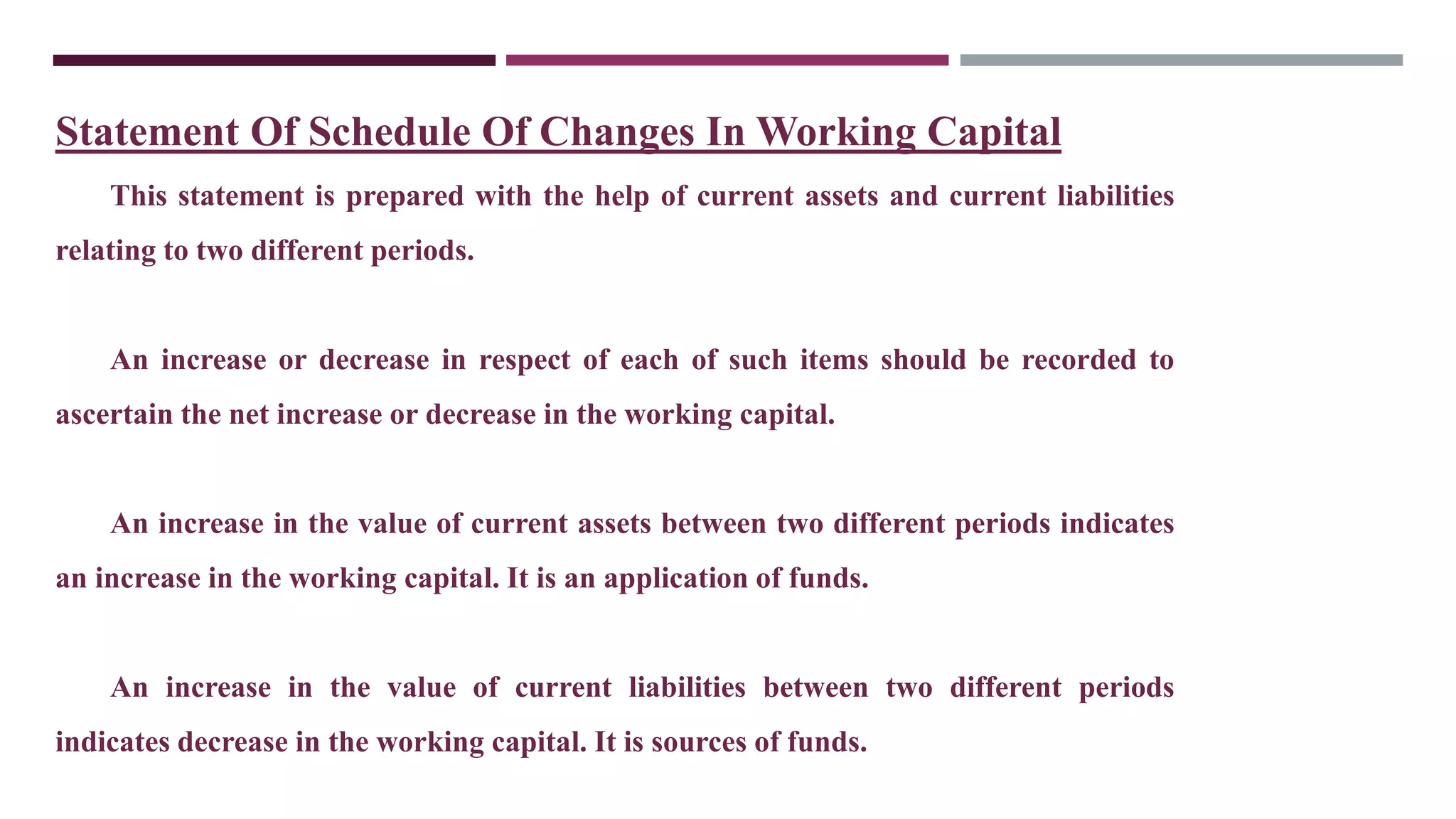 Statement Of Schedule Of Changes In Working Capital

This statement is prepared with the help of current assets and current liabilities relating to two different periods.

An increase or decrease in respect of each of such items should be recorded to ascertain the net increase or decrease in the working capital.

An increase in the value of current assets between two different periods indicates an increase in the working capital. It is an application of funds.

An increase in the value of current liabilities between two different periods indicates decrease in the working capital. It is sources of funds.